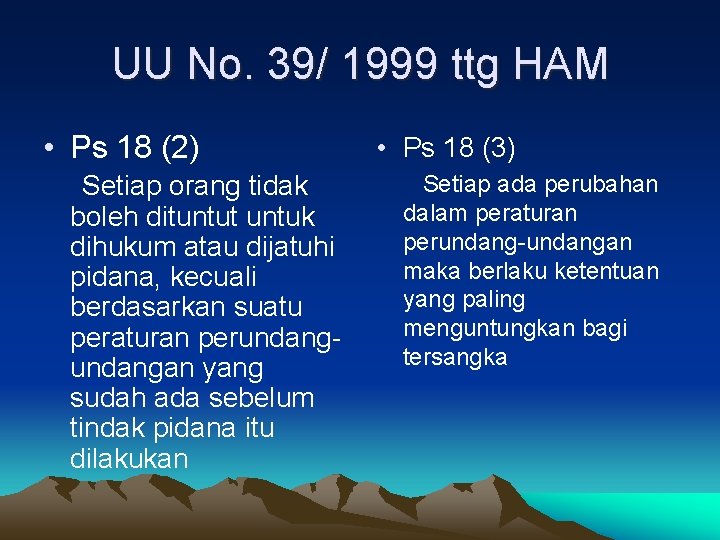 UU No. 39/ 1999 ttg HAM

• Ps 18 (2)

Setiap orang tidak boleh dituntut untuk dihukum atau dijatuhi pidana, kecuali berdasarkan suatu peraturan perundang-undangan yang sudah ada sebelum tindak pidana itu dilakukan

• Ps 18 (3)

Setiap ada perubahan dalam peraturan perundang-undangan maka berlaku ketentuan yang paling menguntungkan bagi tersangka